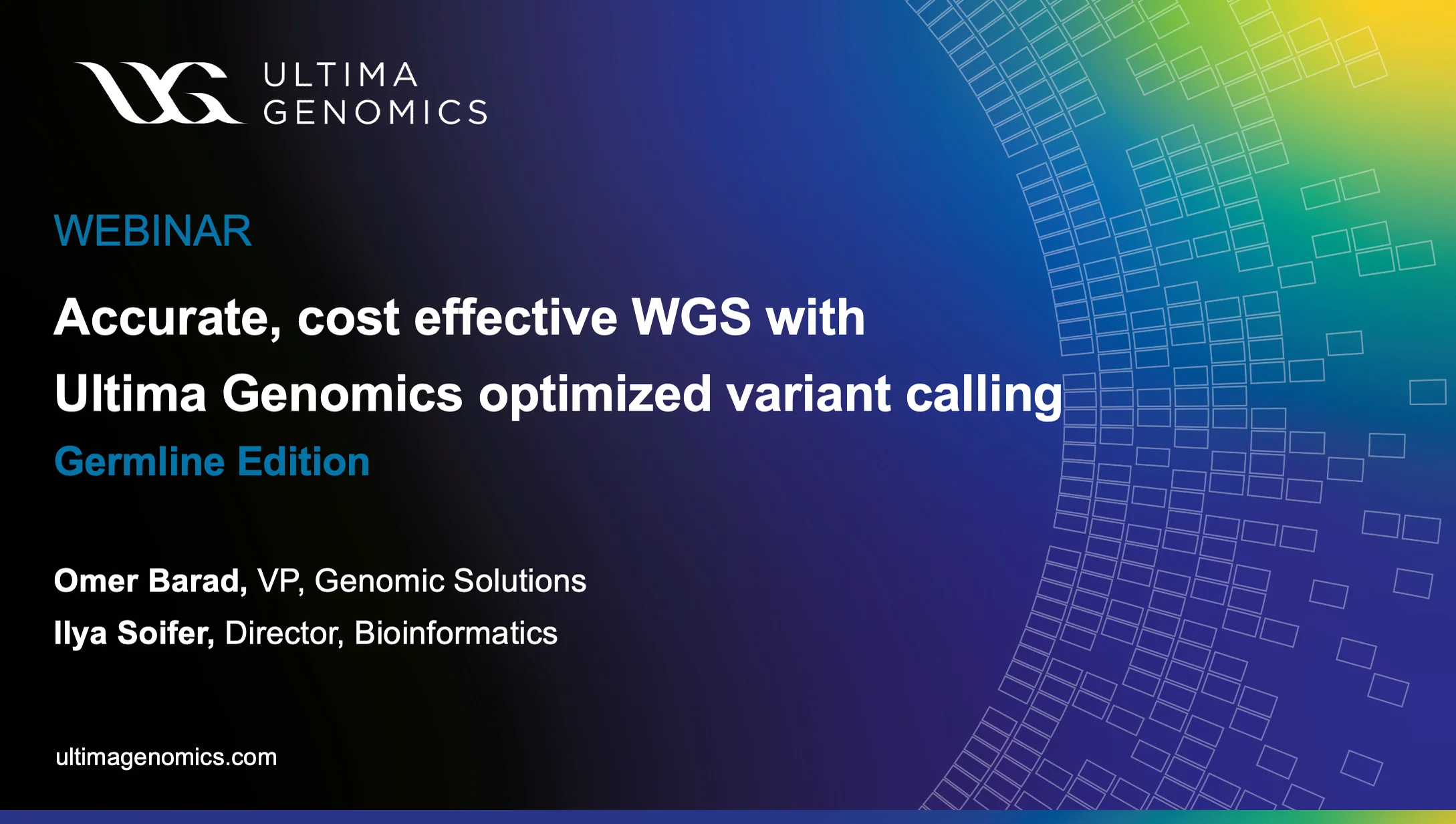 ULTIMA GENOMICS

WEBINAR

Accurate, cost effective WGS with Ultima Genomics optimized variant calling

Germline Edition

Omer Barad, VP, Genomic Solutions

Ilya Soifer, Director, Bioinformatics

ultimagenomics.com